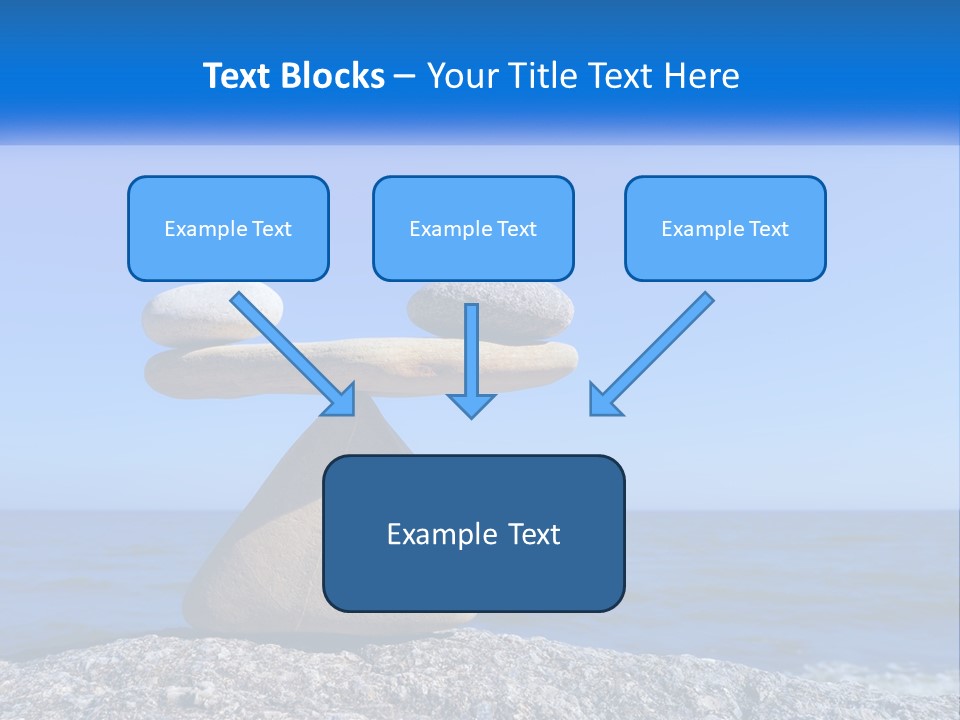 Text Blocks – Your Title Text Here

Example Text

Example Text

Example Text

Example Text